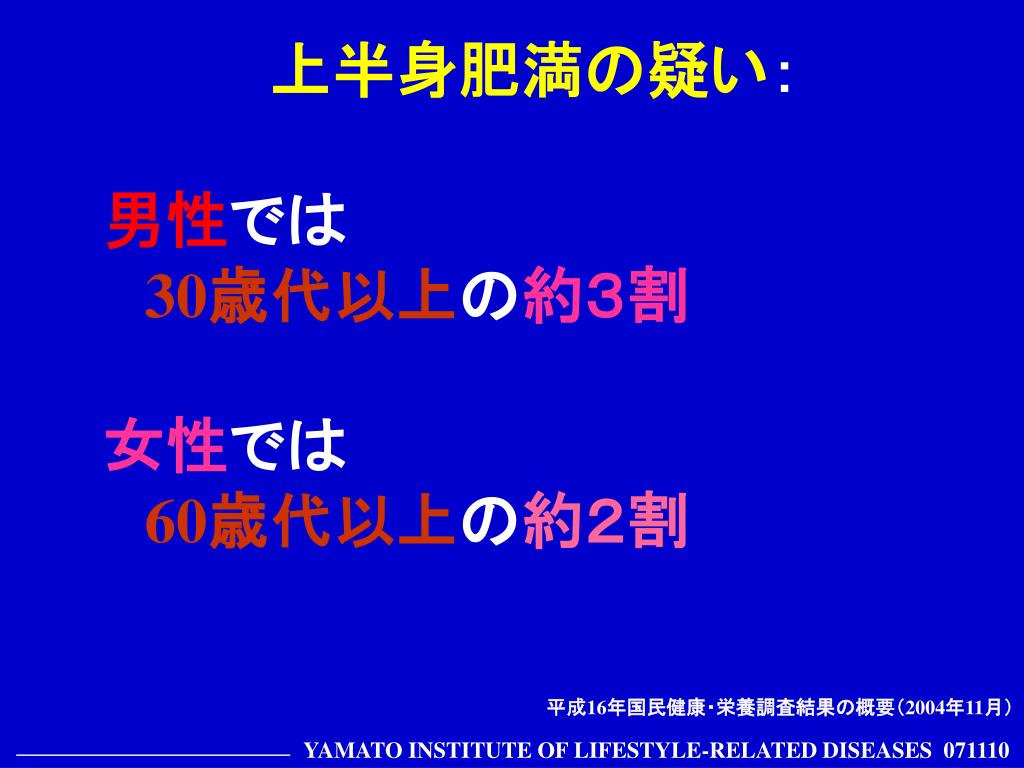 上半身肥満の疑い：

男性では
30歳代以上の約３割

女性では
60歳代以上の約２割

平成16年国民健康･栄養調査結果の概要（2004年11月）

YAMATO INSTITUTE OF LIFESTYLE-RELATED DISEASES 071110